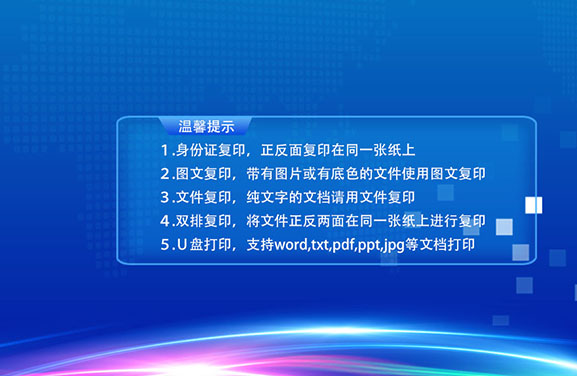 温馨提示

1.身份证复印，正反面复印在同一张纸上

2.图文复印，带有图片或有底色的文件使用图文复印

3.文件复印，纯文字的文档请用文件复印

4.双排复印，将文件正反两面在同一张纸上进行复印

5.U盘打印，支持word,txt,pdf,ppt,jpg等文档打印